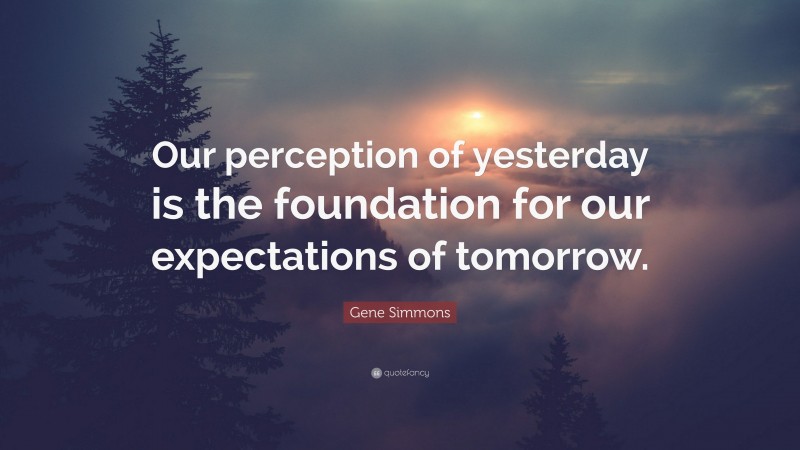 Our perception of yesterday is the foundation for our expectations of tomorrow.

Gene Simmons

quotefancy